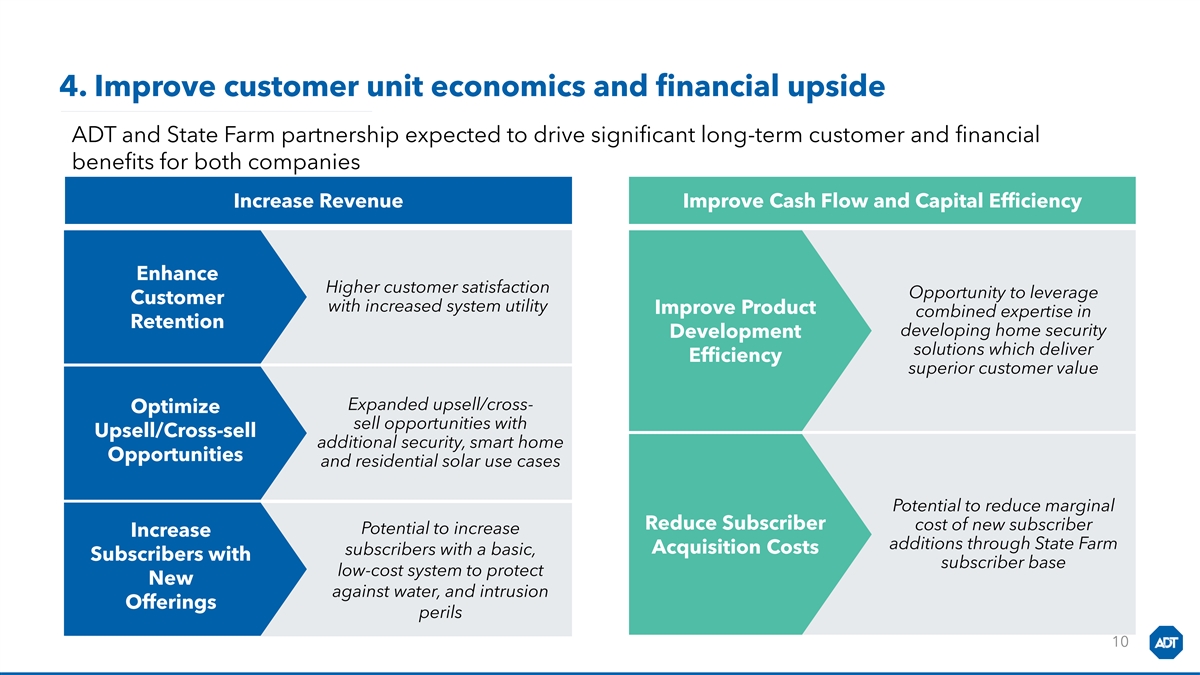 4. Improve customer unit economics and financial upside

ADT and State Farm partnership expected to drive significant long-term customer and financial benefits for both companies

Increase Revenue

Enhance Customer Retention

Higher customer satisfaction with increased system utility

Optimize Upsell/Cross-sell Opportunities

Expanded upsell/cross-sell opportunities with additional security, smart home and residential solar use cases

Increase Subscribers with New Offerings

Potential to increase subscribers with a basic, low-cost system to protect against water, and intrusion perils

Improve Cash Flow and Capital Efficiency

Improve Product Development Efficiency

Opportunity to leverage combined expertise in developing home security solutions which deliver superior customer value

Reduce Subscriber Acquisition Costs

Potential to reduce marginal cost of new subscriber additions through State Farm subscriber base

10

ADT